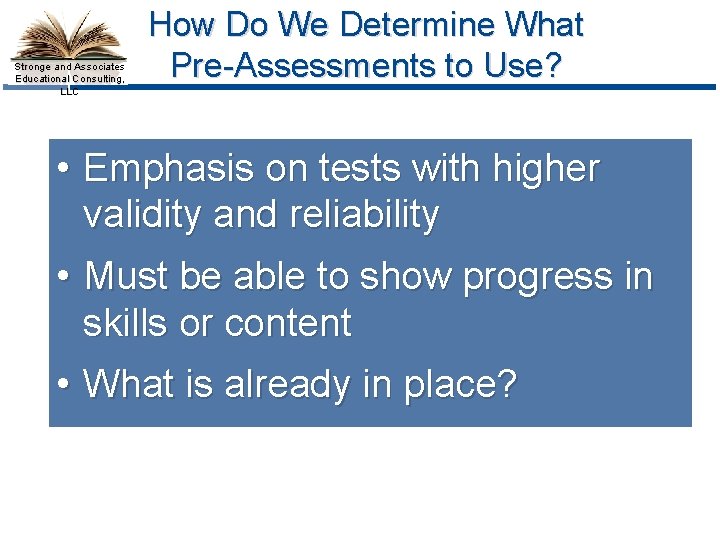 Stronge and Associates Educational Consulting, LLC

How Do We Determine What Pre-Assessments to Use?

• Emphasis on tests with higher validity and reliability
• Must be able to show progress in skills or content
• What is already in place?